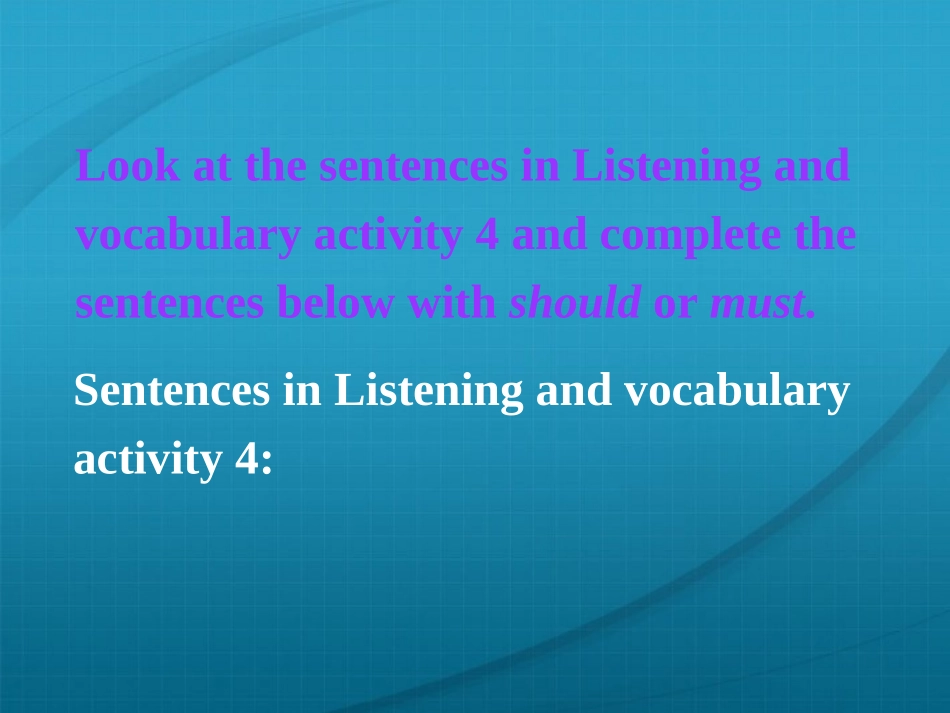 Look at the sentences in Listening and vocabulary activity 4 and complete the sentences below with should or must.

Sentences in Listening and vocabulary activity 4: